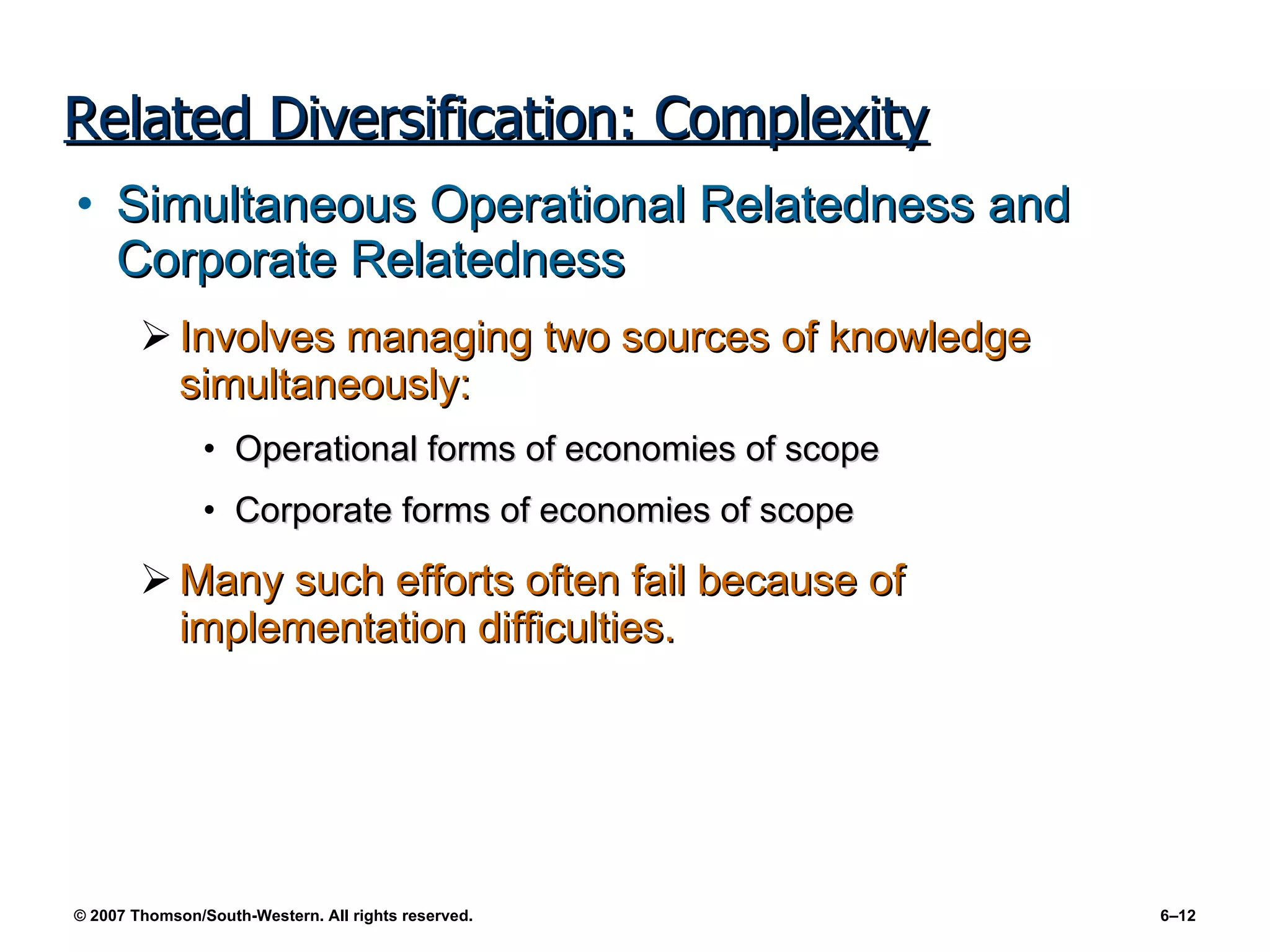 Related Diversification: Complexity

• Simultaneous Operational Relatedness and Corporate Relatedness

➢ Involves managing two sources of knowledge simultaneously:

• Operational forms of economies of scope

• Corporate forms of economies of scope

➢ Many such efforts often fail because of implementation difficulties.

© 2007 Thomson/South-Western. All rights reserved.

6–12